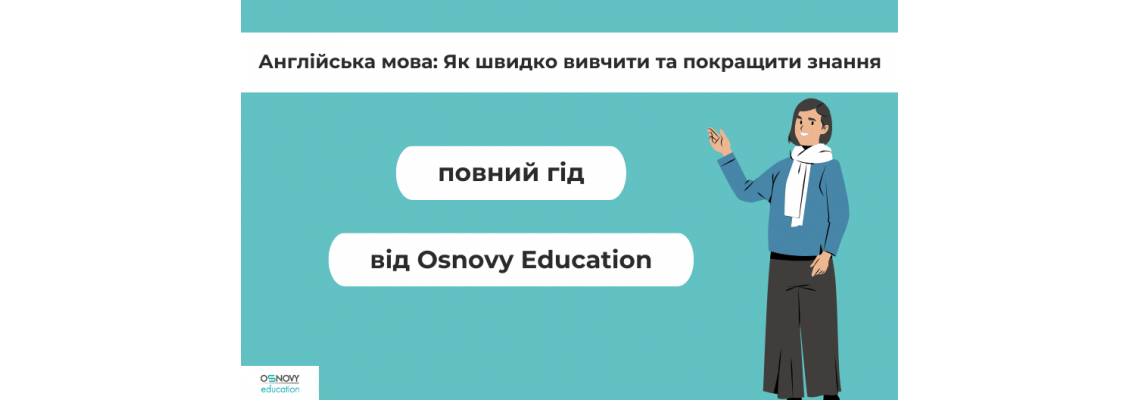 Англійська мова: Як швидко вивчити та покращити знання

повний гід

від Osnovy Education

OSNOVY
education